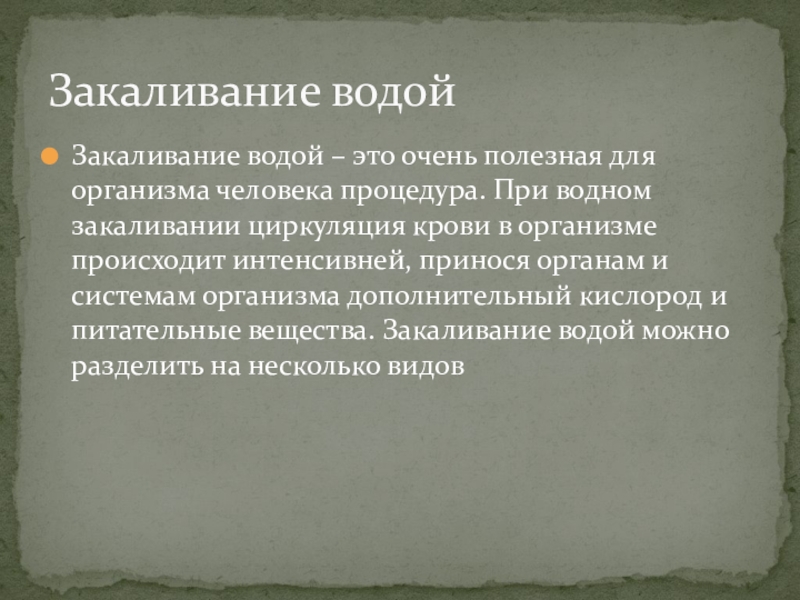 Закаливание водой

Закаливание водой – это очень полезная для организма человека процедура. При водном закаливании циркуляция крови в организме происходит интенсивней, принося органам и системам организма дополнительный кислород и питательные вещества. Закаливание водой можно разделить на несколько видов